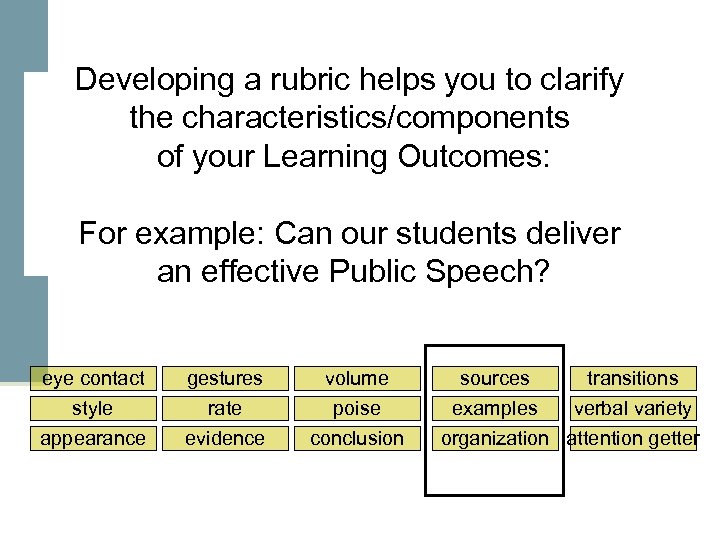 Developing a rubric helps you to clarify the characteristics/components of your Learning Outcomes:

For example: Can our students deliver an effective Public Speech?

| eye contact | gestures | volume | sources | transitions |
|---|---|---|---|---|
| style | rate | poise | examples | verbal variety |
| appearance | evidence | conclusion | organization | attention getter |